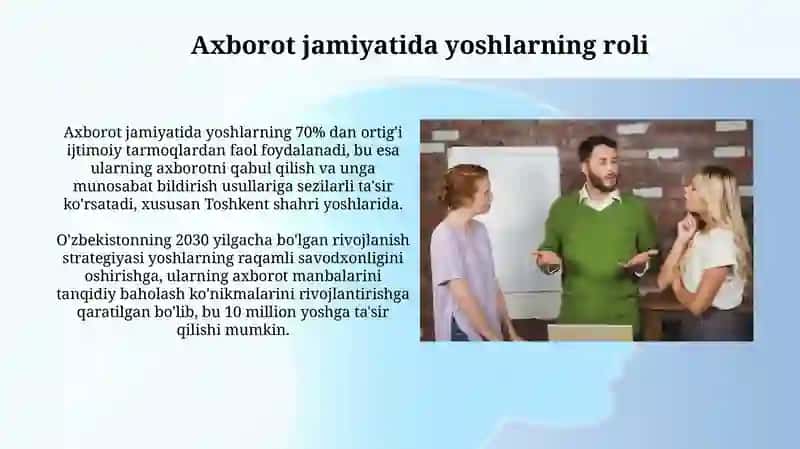 Axborot jamiyatida yoshlarning roli

Axborot jamiyatida yoshlarning 70% dan ortig'i ijtimoiy tarmoqlardan faol foydalanadi, bu esa ularning axborotni qabul qilish va unga munosabat bildirish usullariga sezilarli ta'sir ko'rsatadi, xususan Toshkent shahri yoshlarida.

O'zbekistonning 2030 yilgacha bo'lgan rivojlanish strategiyasi yoshlarning raqamli savodxonligini oshirishga, ularning axborot manbalarini tanqidiy baholash ko'nikmalarini rivojlantirishga qaratilgan bo'lib, bu 10 million yoshga ta'sir qilishi mumkin.